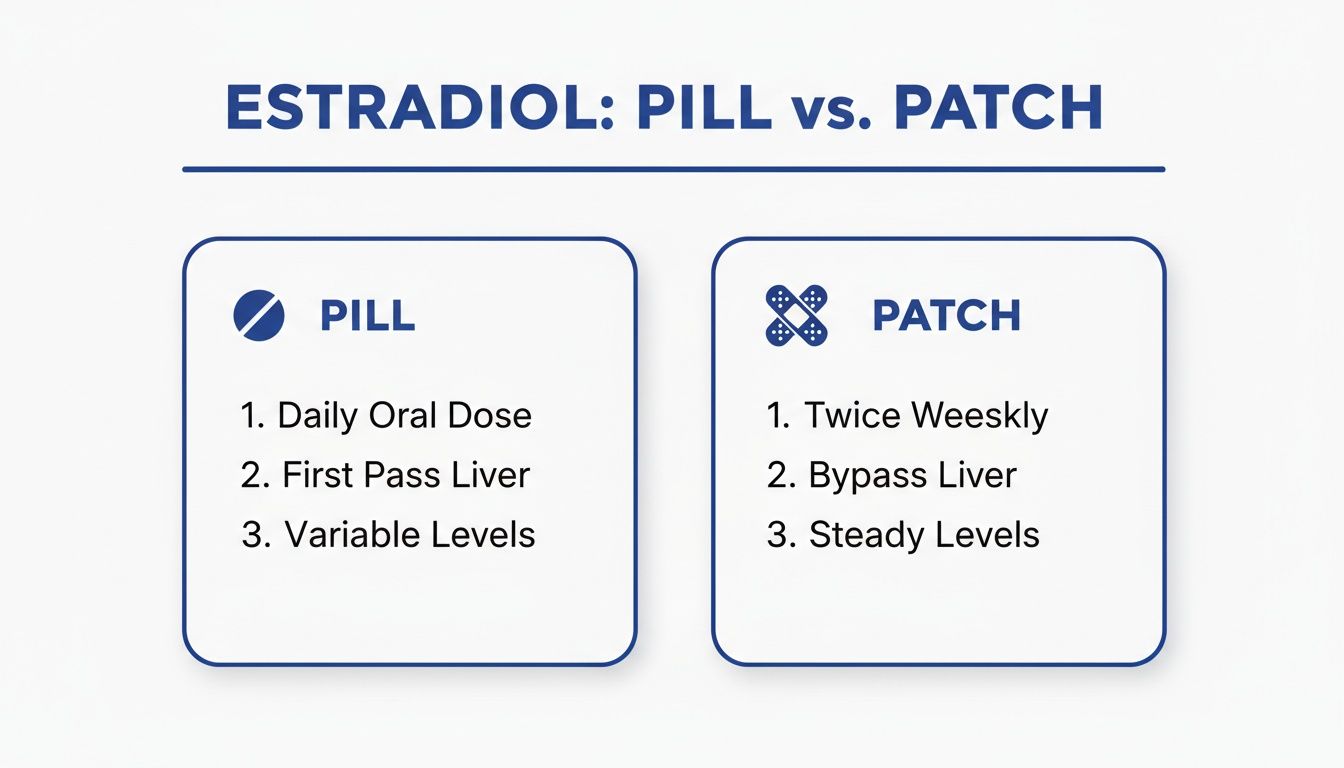 ESTRADIOL: PILL vs. PATCH

PILL

1. Daily Oral Dose
2. First Pass Liver
3. Variable Levels

PATCH

1. Twice Weeskly
2. Bypass Liver
3. Steady Levels